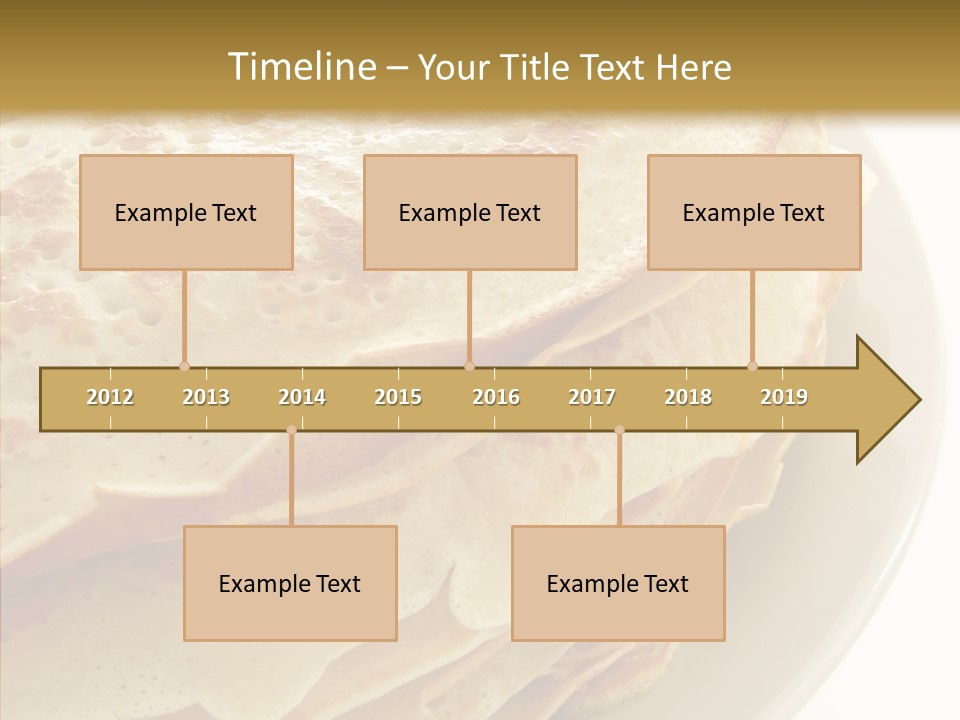 Timeline – Your Title Text Here

Example Text

Example Text

Example Text

2012 2013 2014 2015 2016 2017 2018 2019

Example Text

Example Text